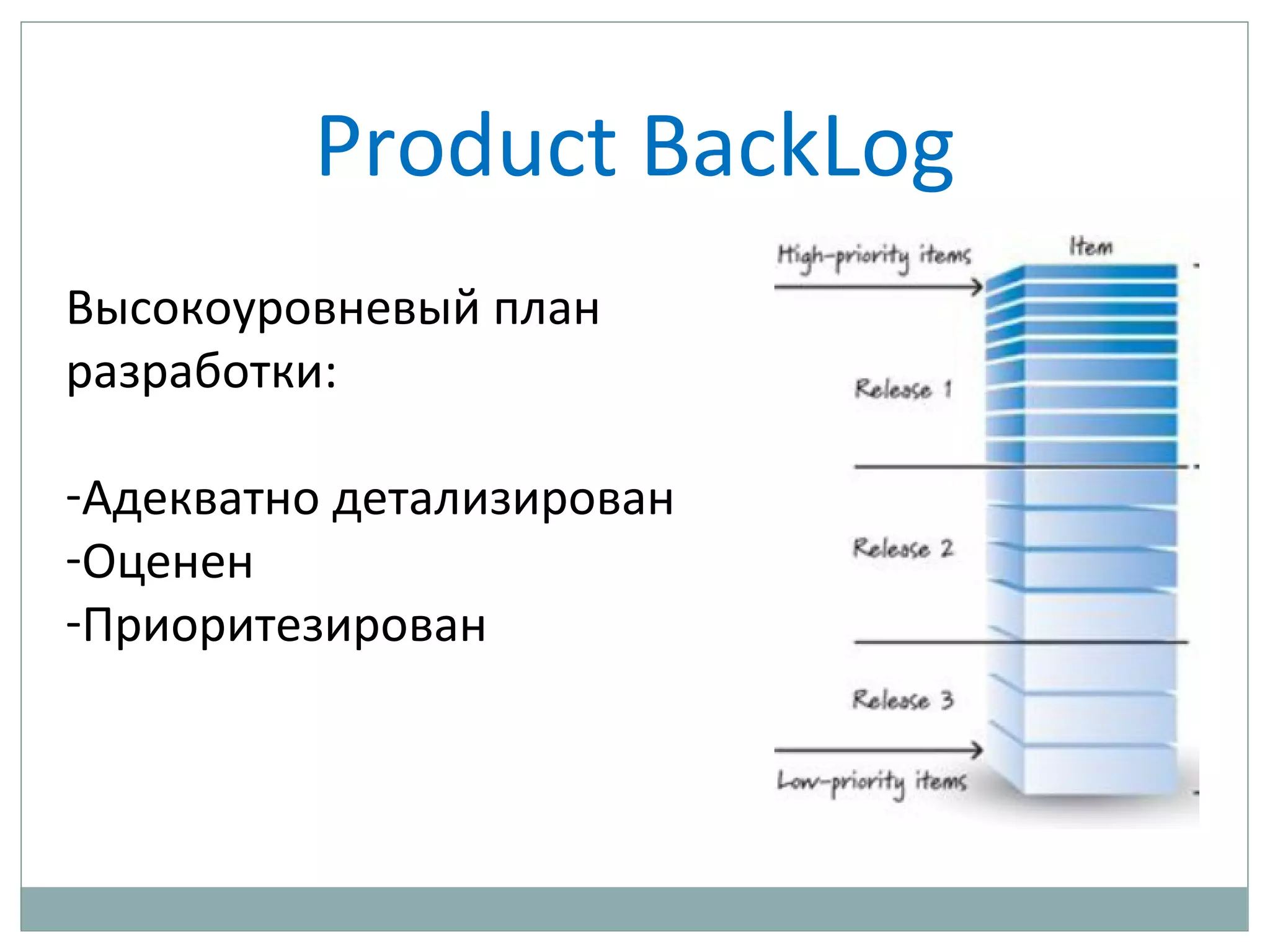 Product BackLog

Высокоуровневый план разработки:

-Адекватно детализирован
-Оценен
-Приоритезирован

High-priority items
Item
Release 1
Release 2
Release 3
Low-priority items